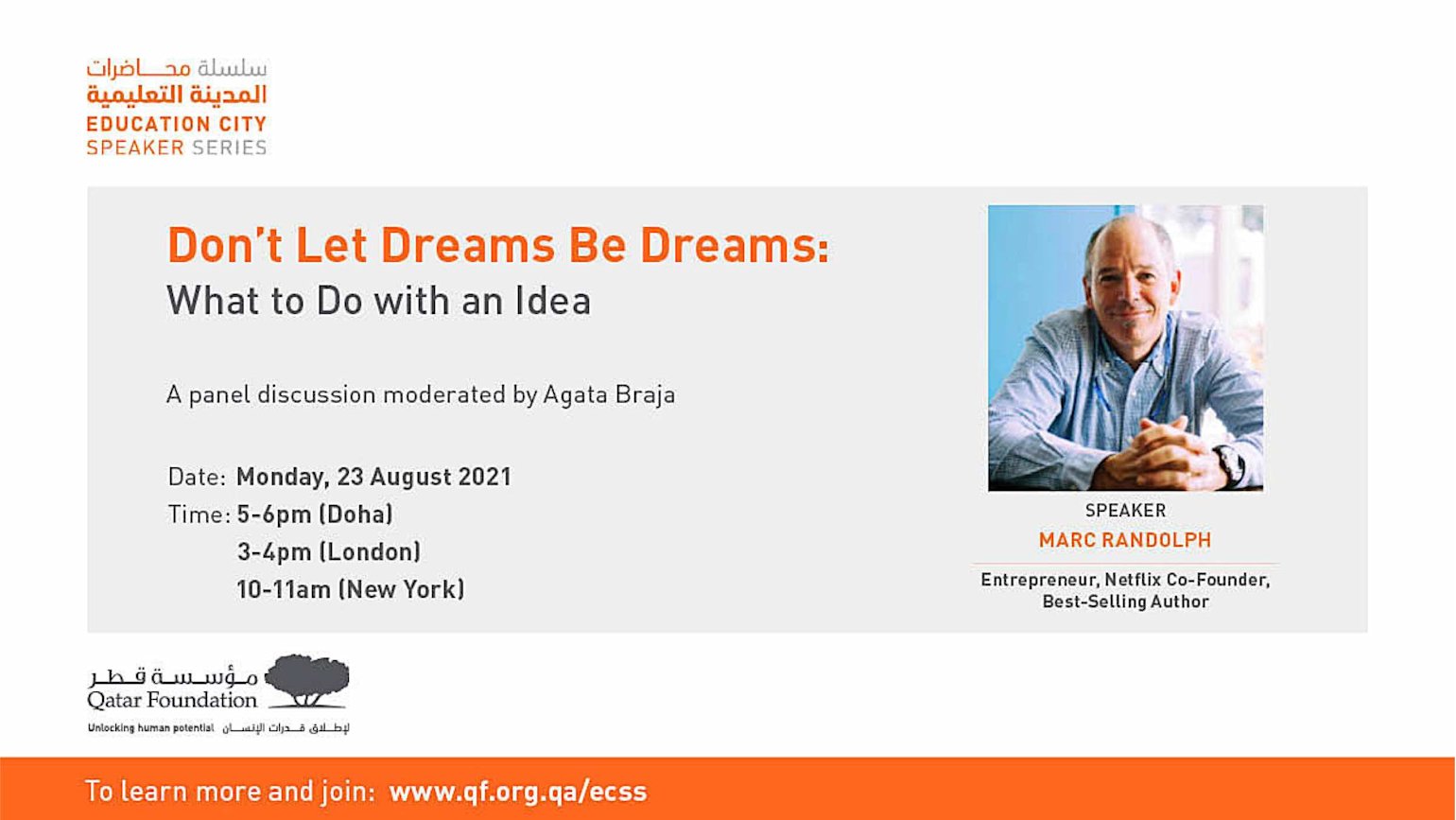 سلسلة محاضرات
المدينة التعليمية
EDUCATION CITY
SPEAKER SERIES

Don't Let Dreams Be Dreams:
What to Do with an Idea

A panel discussion moderated by Agata Braja

Date: Monday, 23 August 2021
Time: 5-6pm (Doha)
3-4pm (London)
10-11am (New York)

SPEAKER
MARC RANDOLPH
Entrepreneur, Netflix Co-Founder, Best-Selling Author

مؤسسة قطر
Qatar Foundation
Unlocking human potential لإطلاق قدرات الإنسان

To learn more and join: www.qf.org.qa/ecss